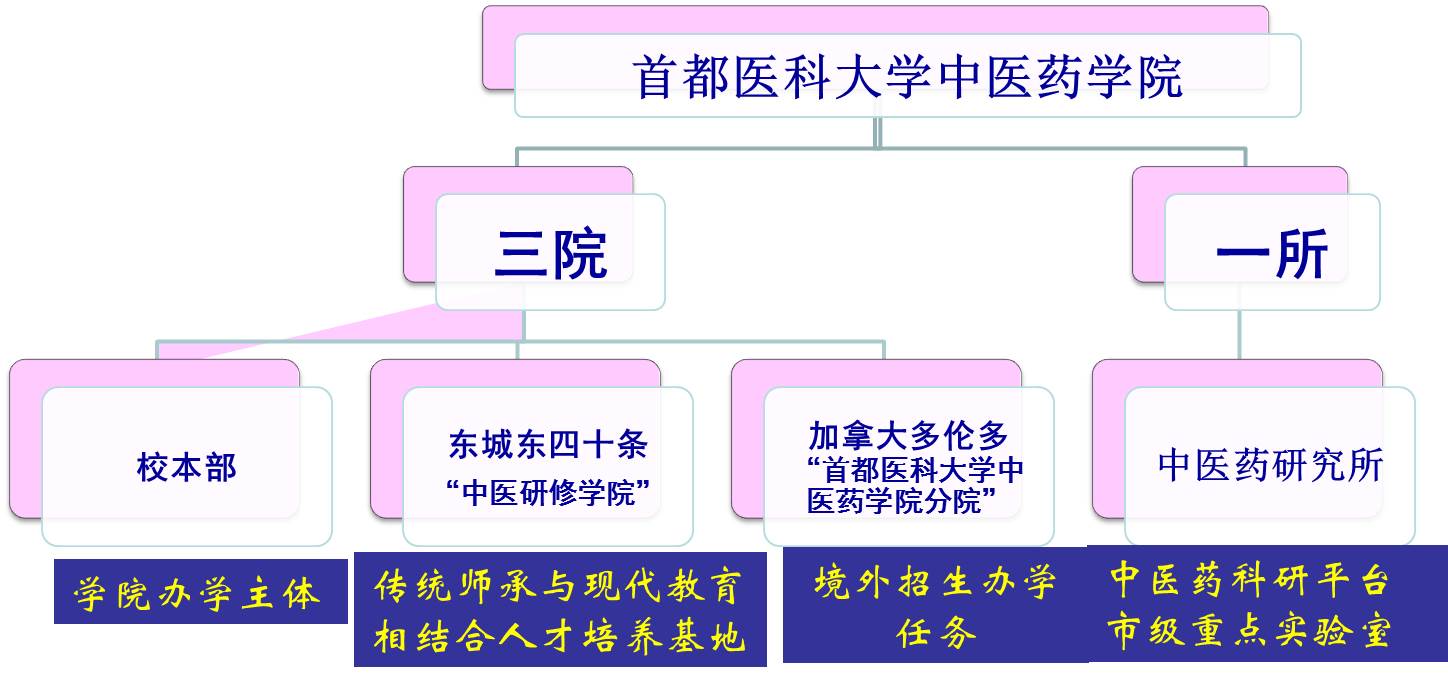 首都医科大学中医药学院

三院

一所

校本部

东城东四十条
“中医研修学院”

加拿大多伦多
“首都医科大学中医药学院分院”

中医药研究所

学院办学主体

传统师承与现代教育相结合人才培养基地

境外招生办学任务

中医药科研平台
市级重点实验室